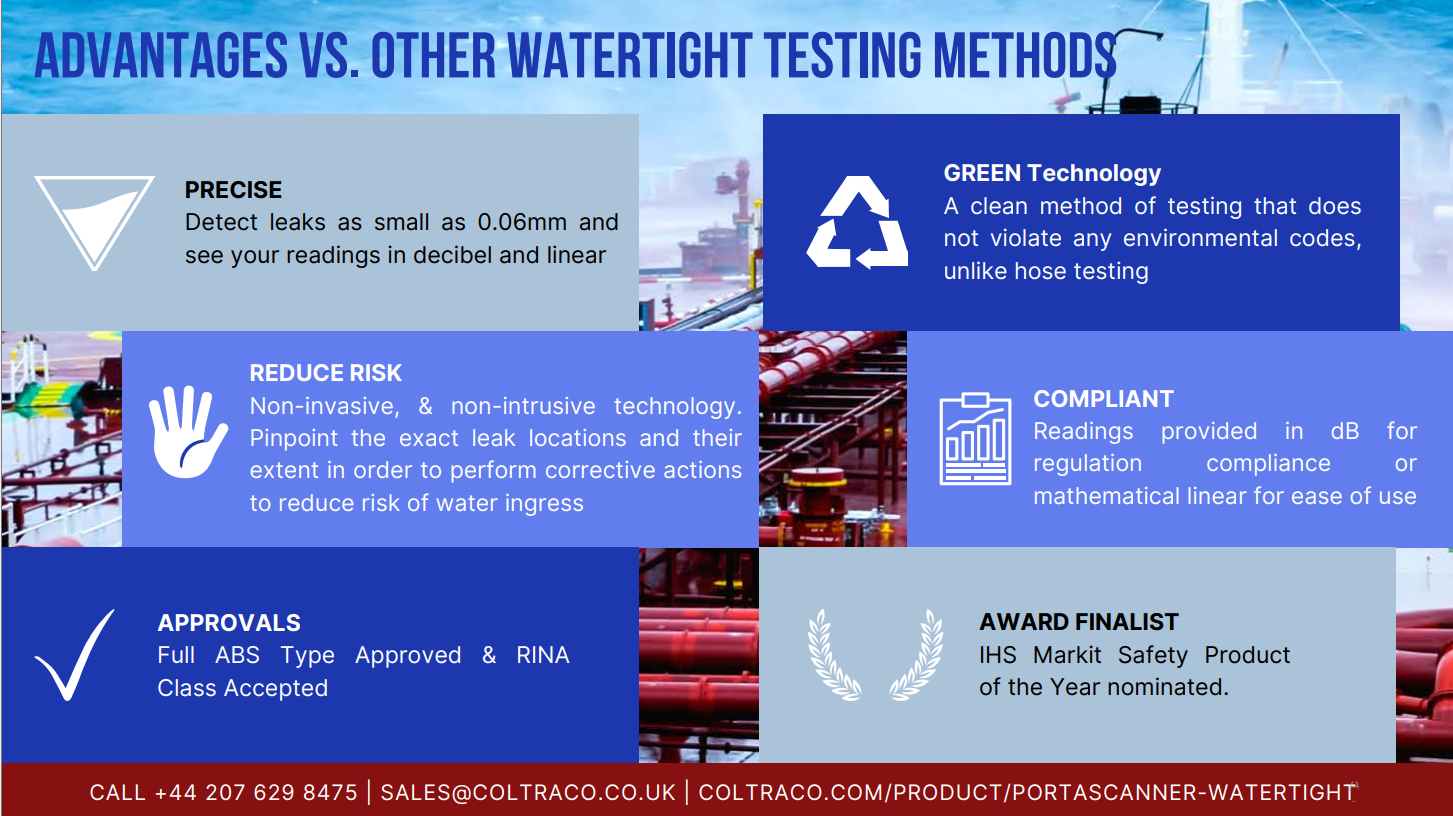 ADVANTAGES VS. OTHER WATERTIGHT TESTING METHODS

PRECISE
Detect leaks as small as 0.06mm and see your readings in decibel and linear

GREEN Technology
A clean method of testing that does not violate any environmental codes, unlike hose testing

REDUCE RISK
Non-invasive, & non-intrusive technology. Pinpoint the exact leak locations and their extent in order to perform corrective actions to reduce risk of water ingress

COMPLIANT
Readings provided in dB for regulation compliance or mathematical linear for ease of use

APPROVALS
Full ABS Type Approved & RINA Class Accepted

AWARD FINALIST
IHS Markit Safety Product of the Year nominated.

CALL +44 207 629 8475 | SALES@COLTRACO.CO.UK | COLTRACO.COM/PRODUCT/PORTASCANNER-WATERTIGHT